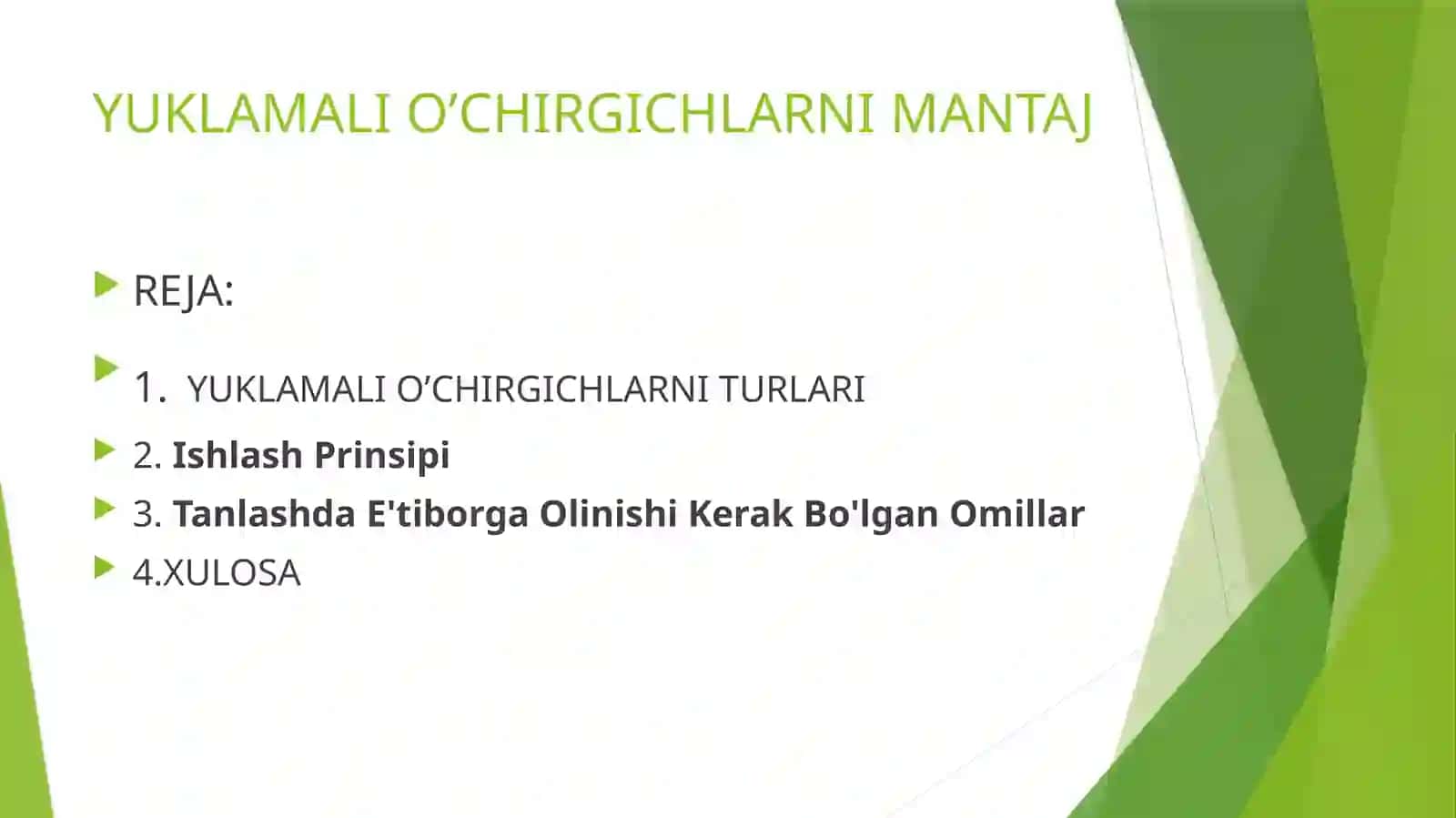 YUKLAMALI O’CHIRGICHLARNI MANTAJ

REJA:

1. YUKLAMALI O’CHIRGICHLARNI TURLARI

2. Ishlash Prinsipi

3. Tanlashda E'tiborga Olinishi Kerak Bo'lgan Omillar

4.XULOSA